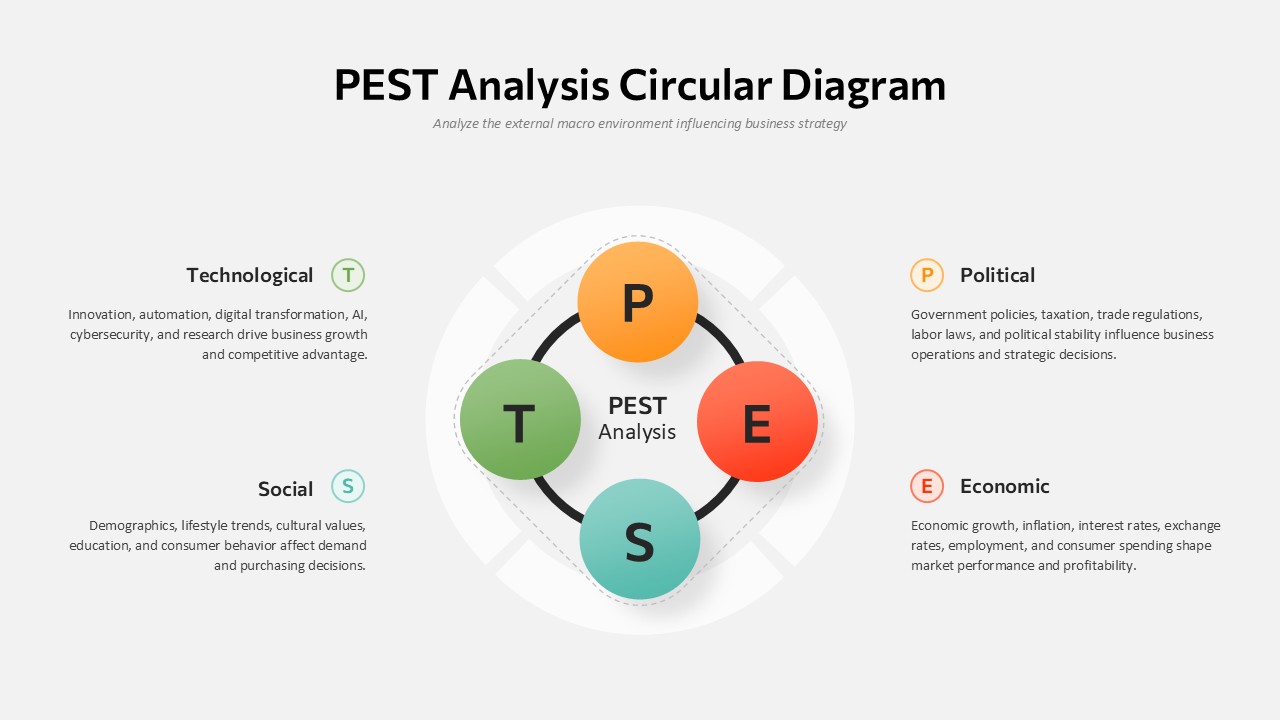 PEST Analysis Circular Diagram

Analyze the external macro environment influencing business strategy

Technological T

Innovation, automation, digital transformation, AI, cybersecurity, and research drive business growth and competitive advantage.

Social S

Demographics, lifestyle trends, cultural values, education, and consumer behavior affect demand and purchasing decisions.

P

T

PEST Analysis

E

S

P Political

Government policies, taxation, trade regulations, labor laws, and political stability influence business operations and strategic decisions.

E Economic

Economic growth, inflation, interest rates, exchange rates, employment, and consumer spending shape market performance and profitability.